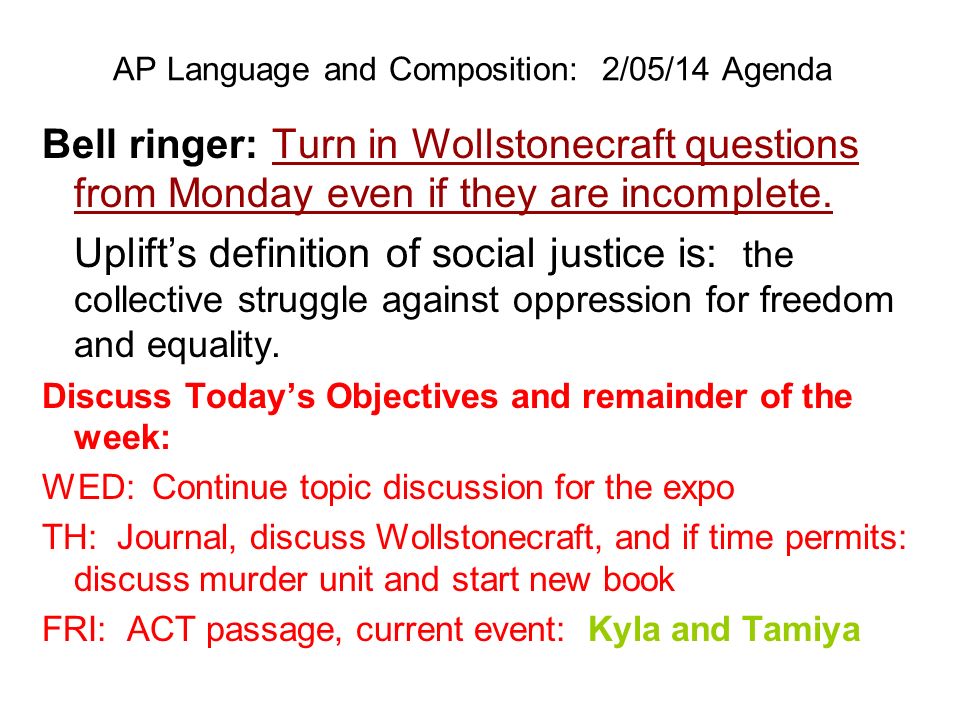 AP Language and Composition: 2/05/14 Agenda

Bell ringer: Turn in Wollstonecraft questions from Monday even if they are incomplete.

Uplift's definition of social justice is: the collective struggle against oppression for freedom and equality.

Discuss Today's Objectives and remainder of the week:

WED: Continue topic discussion for the expo

TH: Journal, discuss Wollstonecraft, and if time permits: discuss murder unit and start new book

FRI: ACT passage, current event: Kyla and Tamiya